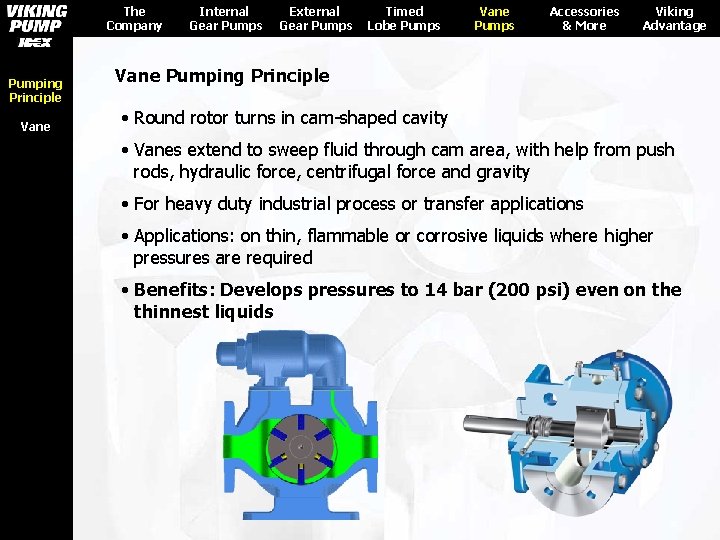 VIKING PUMP
IDEX

The Company
Internal Gear Pumps
External Gear Pumps
Timed Lobe Pumps
Vane Pumps
Accessories & More
Viking Advantage

Pumping Principle

Vane

Vane Pumping Principle

• Round rotor turns in cam-shaped cavity

• Vanes extend to sweep fluid through cam area, with help from push rods, hydraulic force, centrifugal force and gravity

• For heavy duty industrial process or transfer applications

• Applications: on thin, flammable or corrosive liquids where higher pressures are required

• Benefits: Develops pressures to 14 bar (200 psi) even on the thinnest liquids